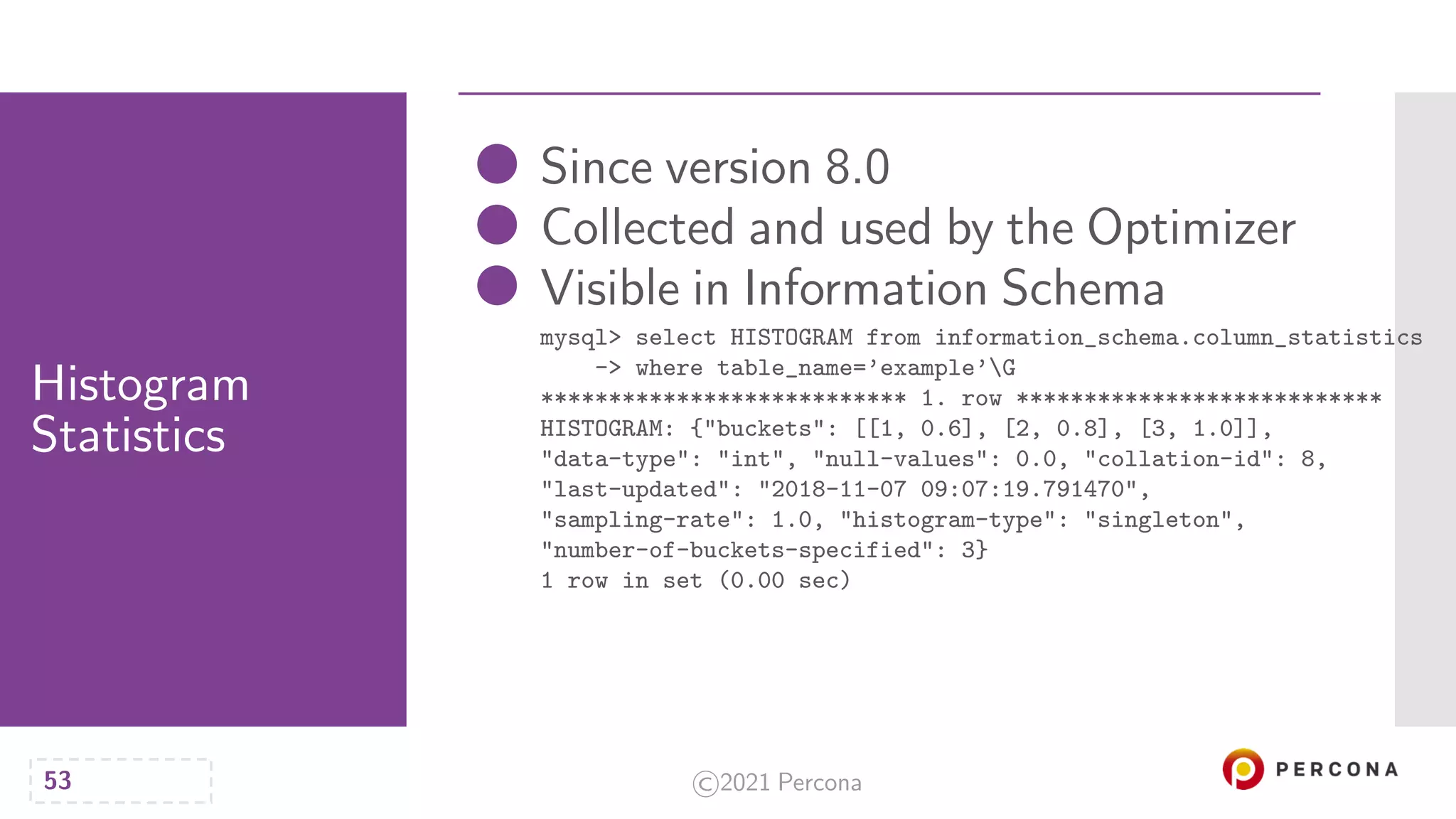 Histogram Statistics

Since version 8.0
Collected and used by the Optimizer
Visible in Information Schema

mysql> select HISTOGRAM from information_schema.column_statistics
    -> where table_name='example'\G
*************************** 1. row ***************************
HISTOGRAM: {"buckets": [[1, 0.6], [2, 0.8], [3, 1.0]],
"data-type": "int", "null-values": 0.0, "collation-id": 8,
"last-updated": "2018-11-07 09:07:19.791470",
"sampling-rate": 1.0, "histogram-type": "singleton",
"number-of-buckets-specified": 3}
1 row in set (0.00 sec)

53

©2021 Percona

PERCONA